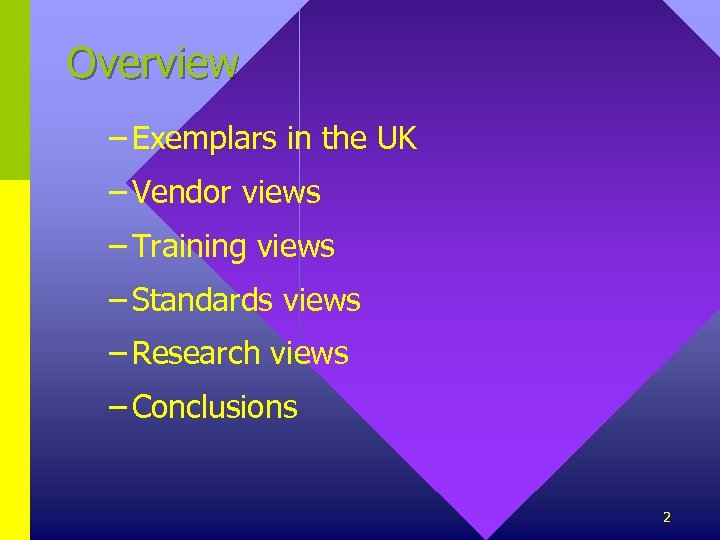 Overview

– Exemplars in the UK

– Vendor views

– Training views

– Standards views

– Research views

– Conclusions

2